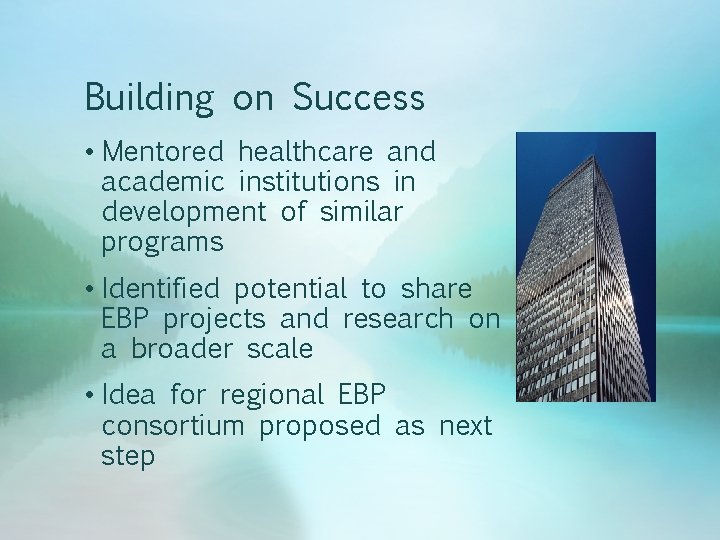 Building on Success

• Mentored healthcare and academic institutions in development of similar programs

• Identified potential to share EBP projects and research on a broader scale

• Idea for regional EBP consortium proposed as next step